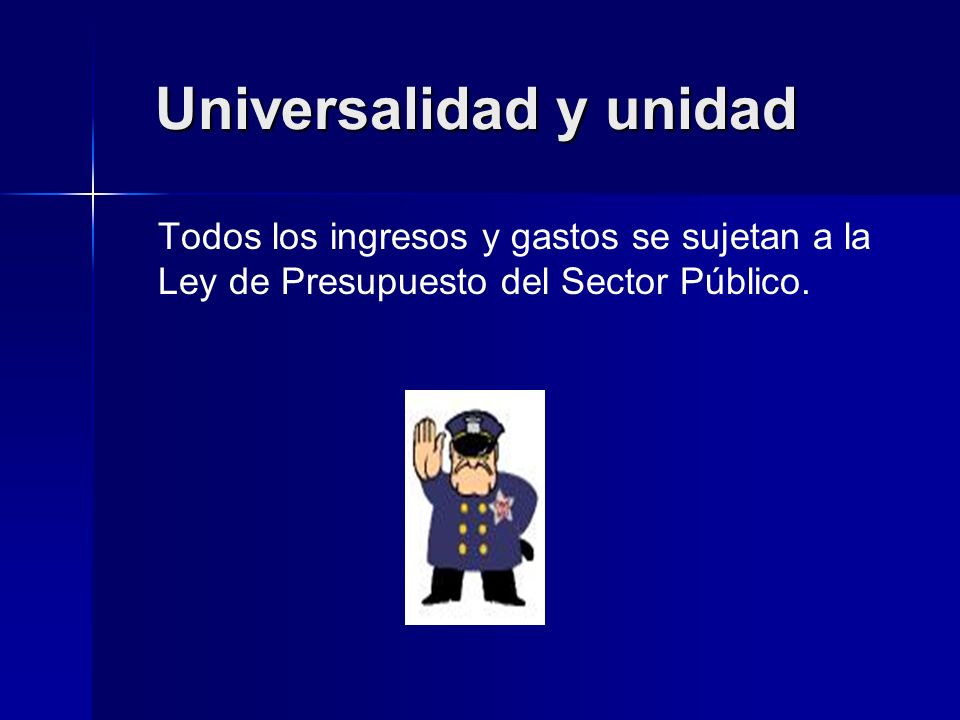 Universalidad y unidad

Todos los ingresos y gastos se sujetan a la Ley de Presupuesto del Sector Público.